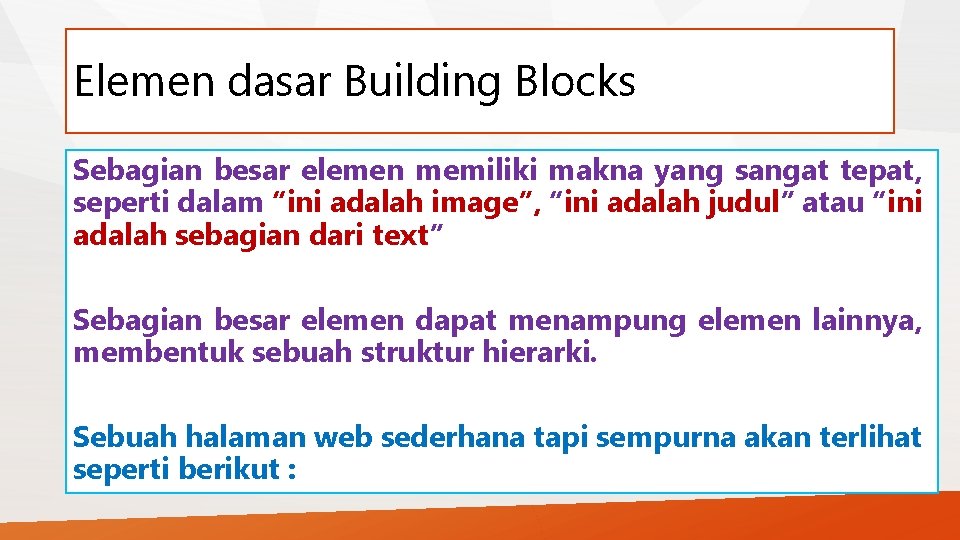 Elemen dasar Building Blocks

Sebagian besar elemen memiliki makna yang sangat tepat, seperti dalam “ini adalah image”, “ini adalah judul” atau “ini adalah sebagian dari text”

Sebagian besar elemen dapat menampung elemen lainnya, membentuk sebuah struktur hierarki.

Sebuah halaman web sederhana tapi sempurna akan terlihat seperti berikut :